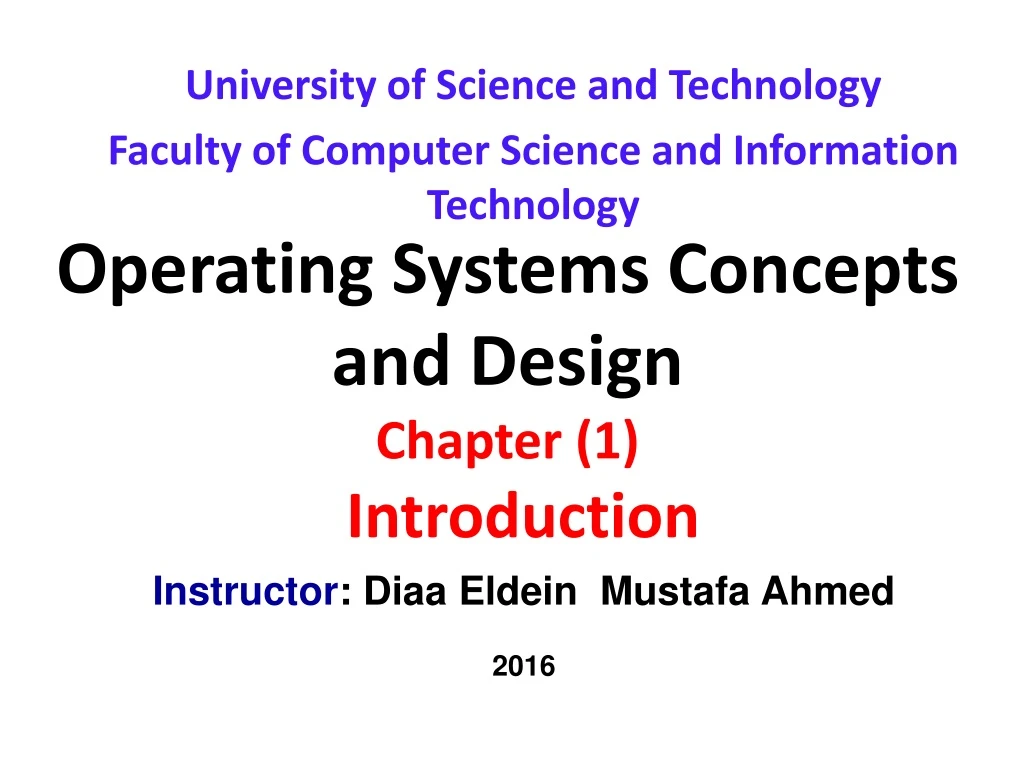 University of Science and Technology

Faculty of Computer Science and Information Technology

Operating Systems Concepts and Design

Chapter (1)

Introduction

Instructor: Diaa Eldein Mustafa Ahmed

2016